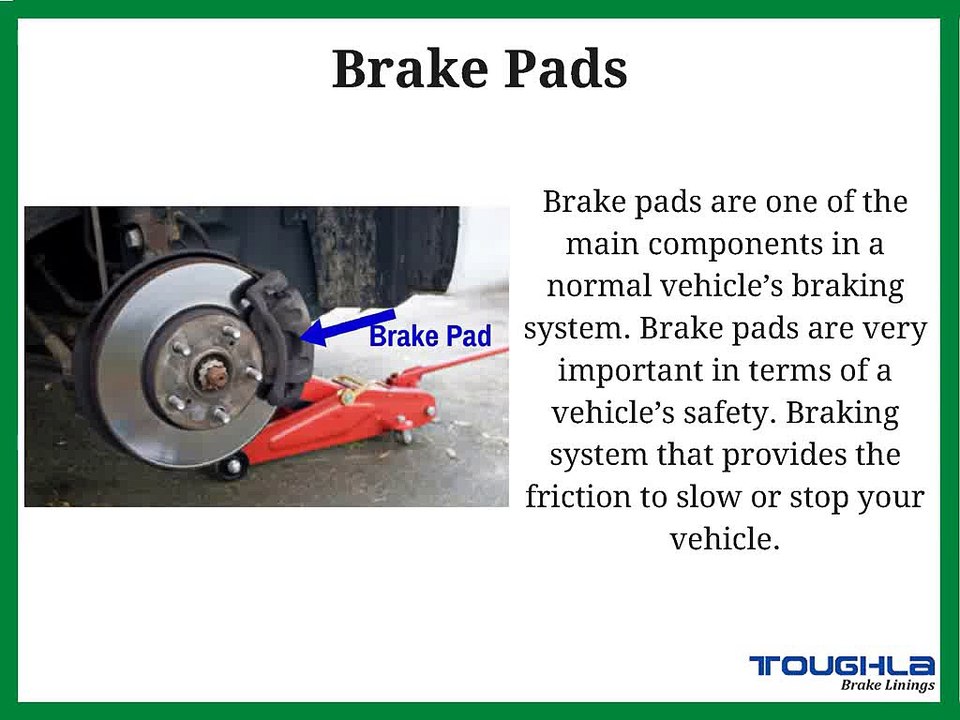 Brake Pads

Brake Pad

Brake pads are one of the main components in a normal vehicle's braking system. Brake pads are very important in terms of a vehicle's safety. Braking system that provides the friction to slow or stop your vehicle.

TOUGHLA
Brake Linings